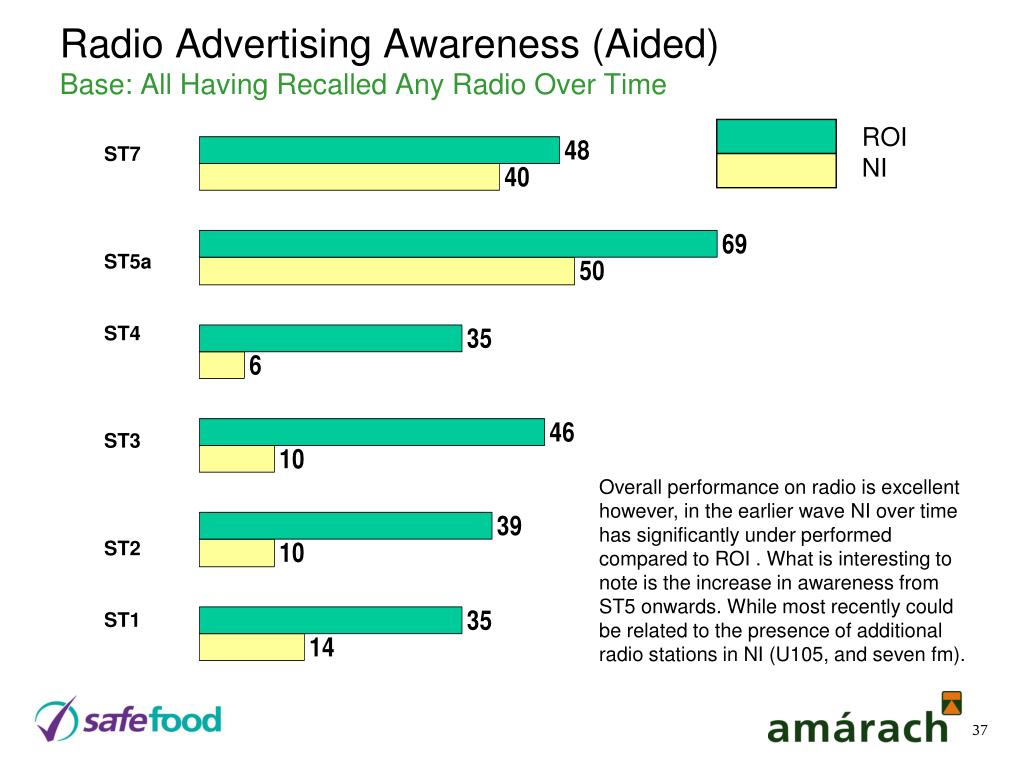 Radio Advertising Awareness (Aided)
Base: All Having Recalled Any Radio Over Time

ROI
NI

ST7
48
40

ST5a
69
50

ST4
35
6

ST3
46
10

ST2
39
10

ST1
35
14

Overall performance on radio is excellent however, in the earlier wave NI over time has significantly under performed compared to ROI . What is interesting to note is the increase in awareness from ST5 onwards. While most recently could be related to the presence of additional radio stations in NI (U105, and seven fm).

safefood

amárach

37